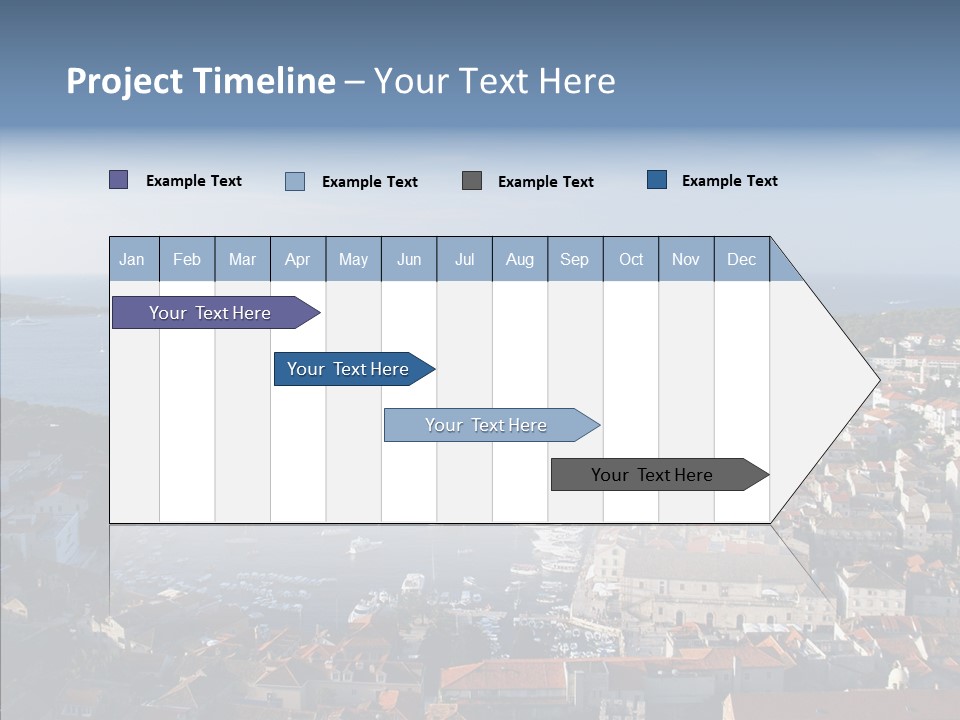 Project Timeline – Your Text Here

Example Text Example Text Example Text Example Text

| Jan | Feb | Mar | Apr | May | Jun | Jul | Aug | Sep | Oct | Nov | Dec |
|---|---|---|---|---|---|---|---|---|---|---|---|

Your Text Here

Your Text Here

Your Text Here

Your Text Here